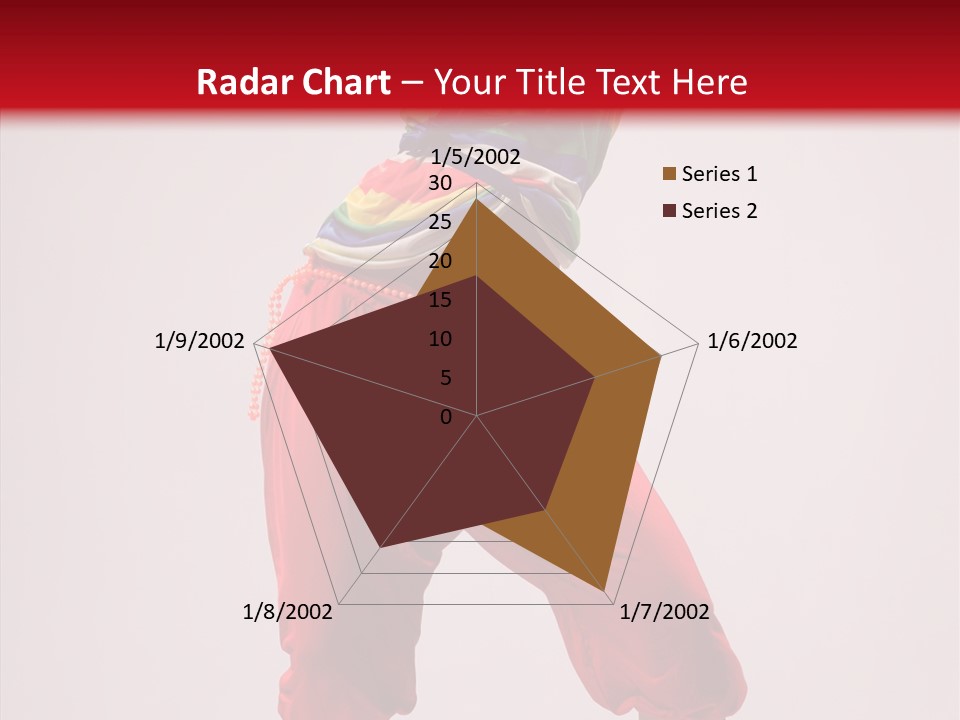 Radar Chart – Your Title Text Here

1/5/2002
30
25
20
15
10
5
0
1/6/2002
1/7/2002
1/8/2002
1/9/2002

Series 1
Series 2